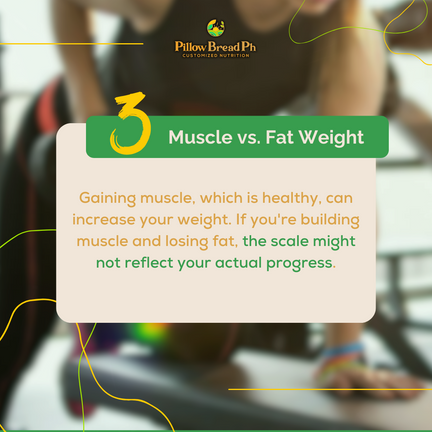 Pillow Bread Ph
CUSTOMIZED NUTRITION

3 Muscle vs. Fat Weight

Gaining muscle, which is healthy, can increase your weight. If you're building muscle and losing fat, the scale might not reflect your actual progress.